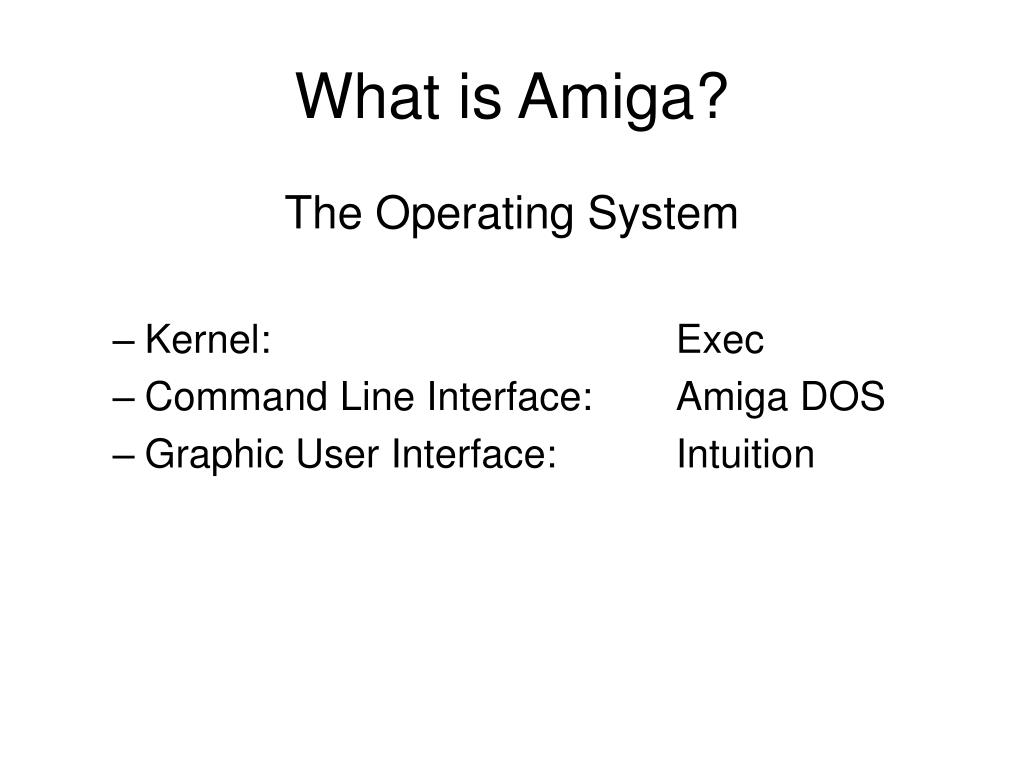 What is Amiga?

The Operating System

– Kernel: Exec
– Command Line Interface: Amiga DOS
– Graphic User Interface: Intuition